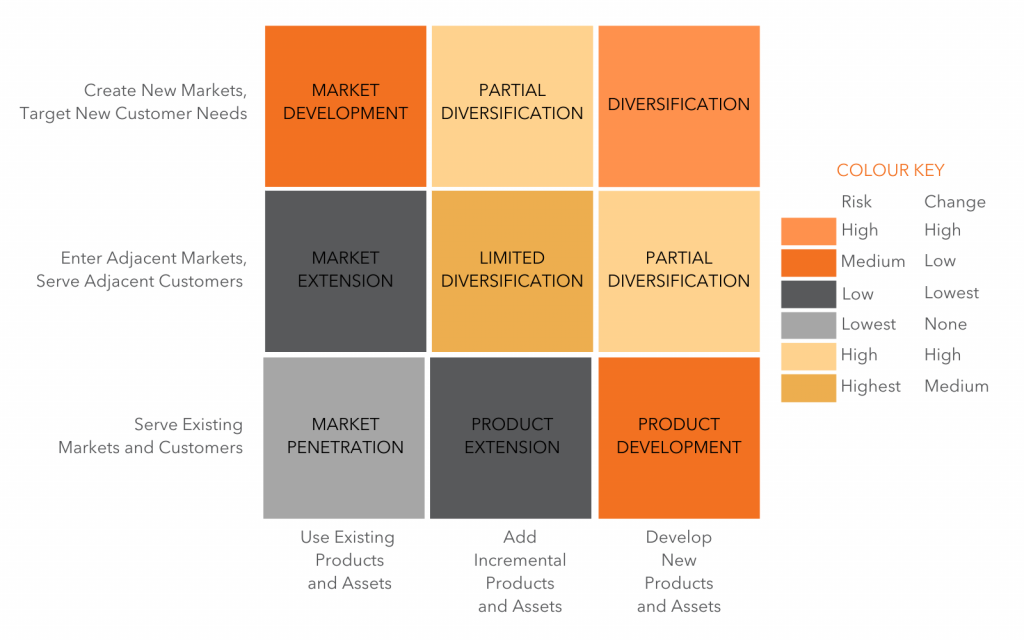 Create New Markets, Target New Customer Needs

MARKET DEVELOPMENT

PARTIAL DIVERSIFICATION

DIVERSIFICATION

Enter Adjacent Markets, Serve Adjacent Customers

MARKET EXTENSION

LIMITED DIVERSIFICATION

PARTIAL DIVERSIFICATION

Serve Existing Markets and Customers

MARKET PENETRATION

PRODUCT EXTENSION

PRODUCT DEVELOPMENT

Use Existing Products and Assets

Add Incremental Products and Assets

Develop New Products and Assets

COLOUR KEY

| Risk | Change |
|---|---|
| High | High |
| Medium | Low |
| Low | Lowest |
| Lowest | None |
| High | High |
| Highest | Medium |